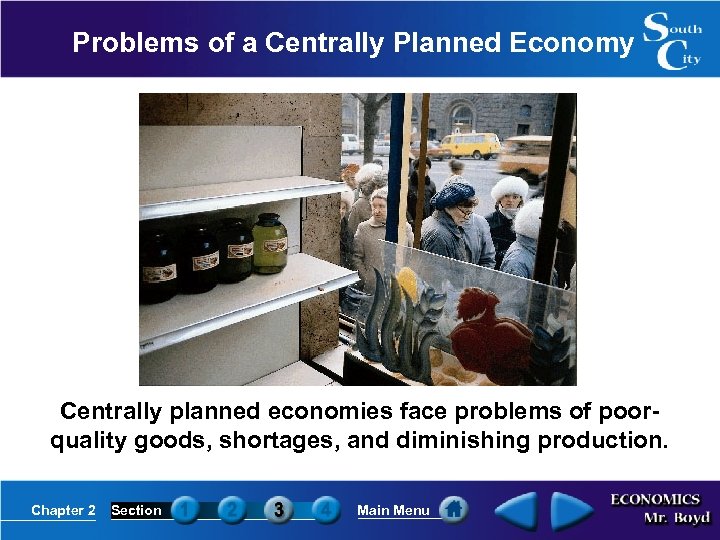 Problems of a Centrally Planned Economy

South City

Centrally planned economies face problems of poor-quality goods, shortages, and diminishing production.

Chapter 2 Section 1 2 3 4 Main Menu

ECONOMICS
Mr. Boyd